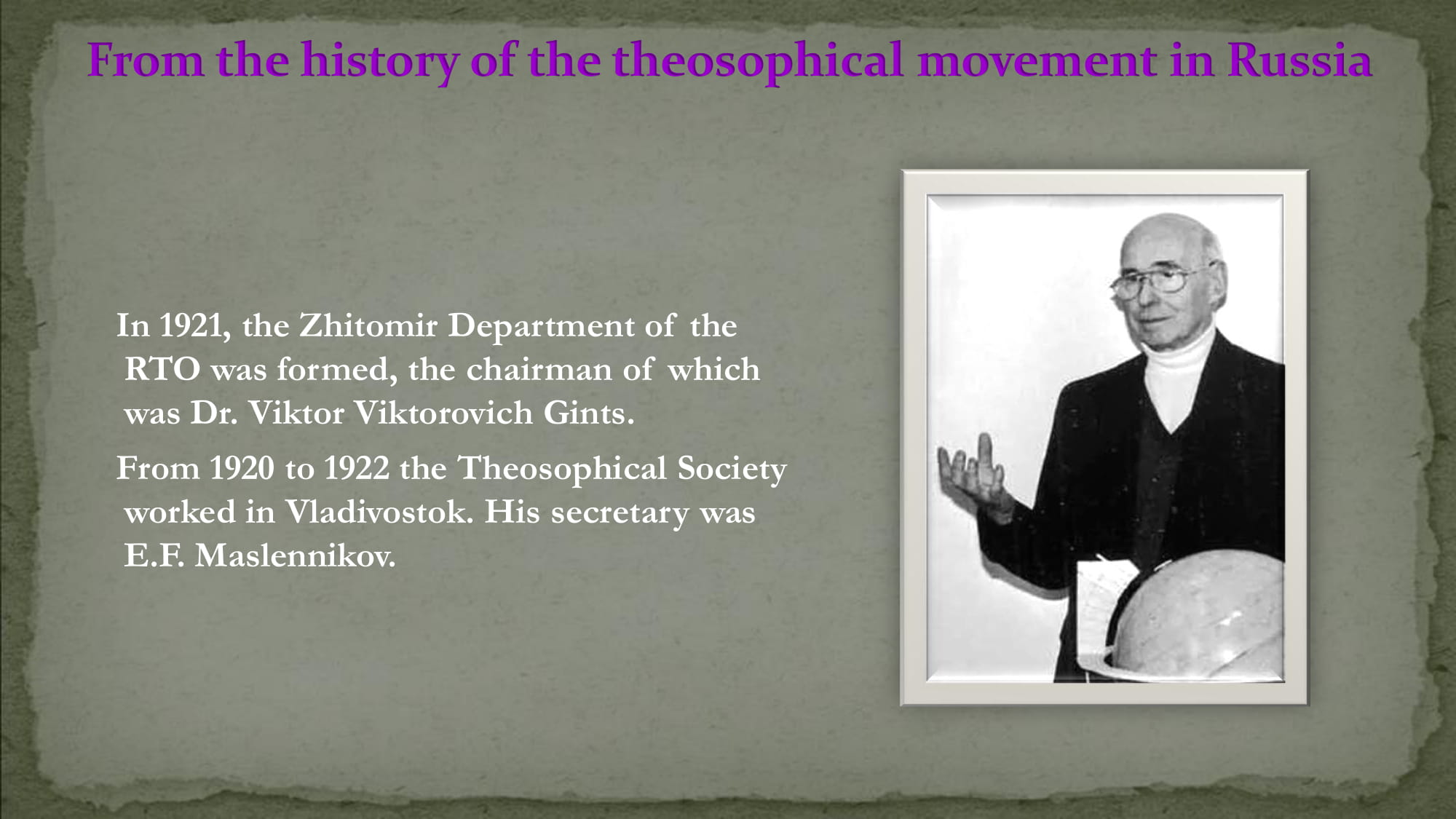 From the history of the theosophical movement in Russia

In 1921, the Zhitomir Department of the RTO was formed, the chairman of which was Dr. Viktor Viktorovich Gints.

From 1920 to 1922 the Theosophical Society worked in Vladivostok. His secretary was E.F. Maslennikov.